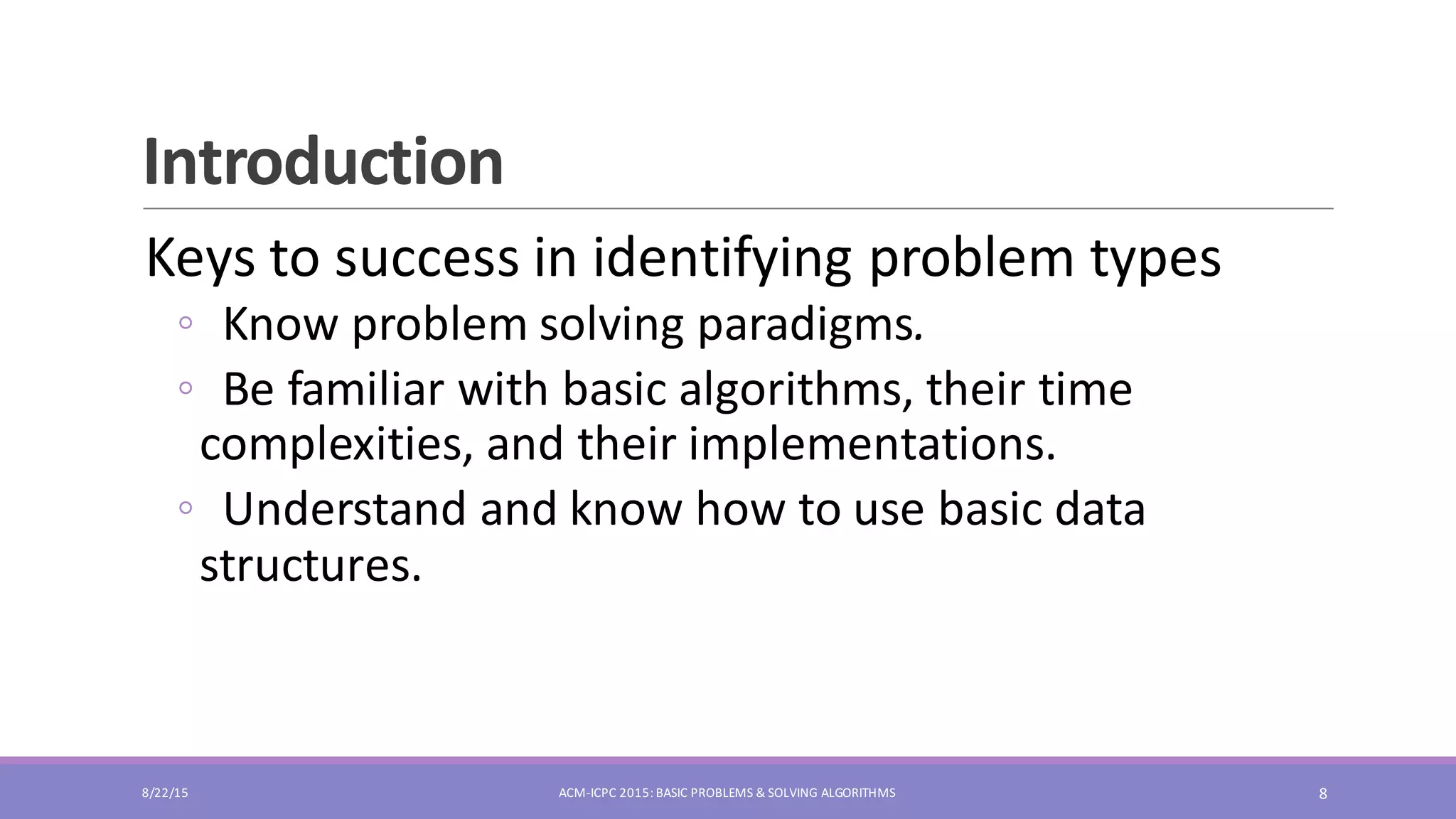 Introduction

Keys to success in identifying problem types

◦ Know problem solving paradigms.

◦ Be familiar with basic algorithms, their time complexities, and their implementations.

◦ Understand and know how to use basic data structures.

8/22/15

ACM-ICPC 2015: BASIC PROBLEMS & SOLVING ALGORITHMS

8